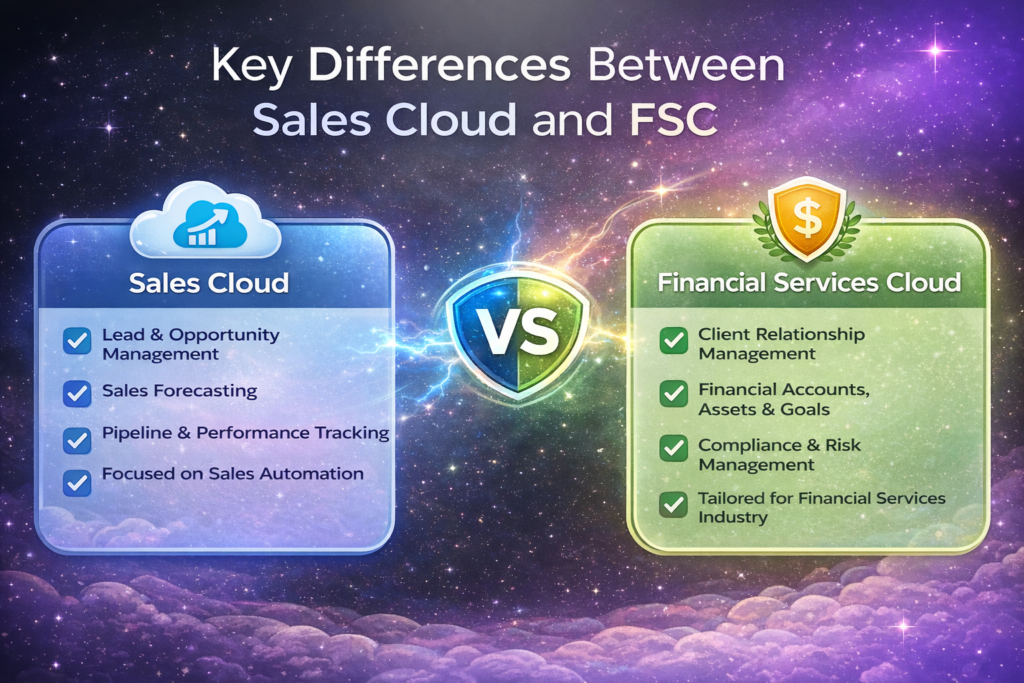 Key Differences Between Sales Cloud and FSC

Sales Cloud

Lead & Opportunity Management

Sales Forecasting

Pipeline & Performance Tracking

Focused on Sales Automation

VS

$

Financial Services Cloud

Client Relationship Management

Financial Accounts, Assets & Goals

Compliance & Risk Management

Tailored for Financial Services Industry